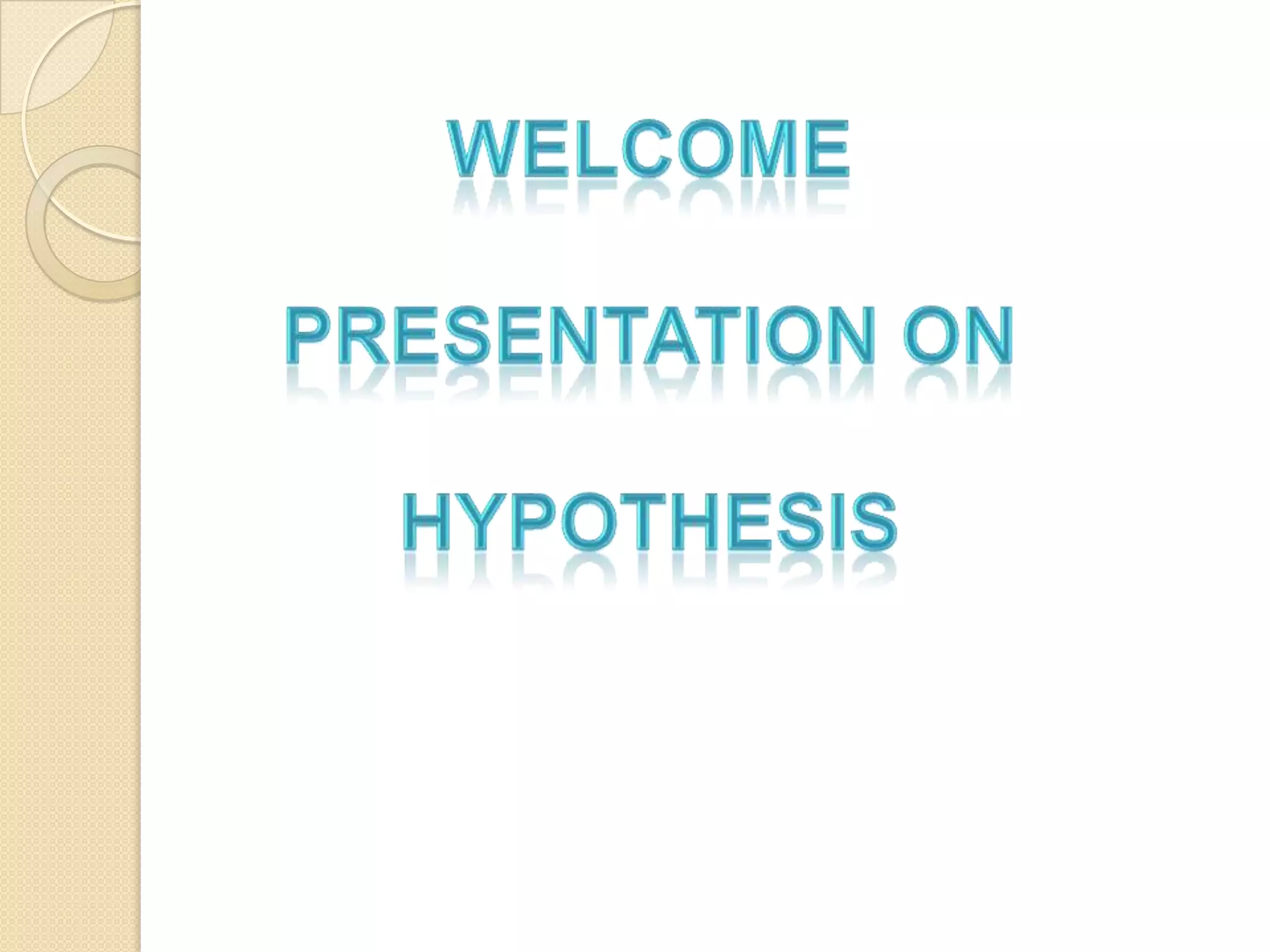 WELCOME

PRESENTATION ON

HYPOTHESIS